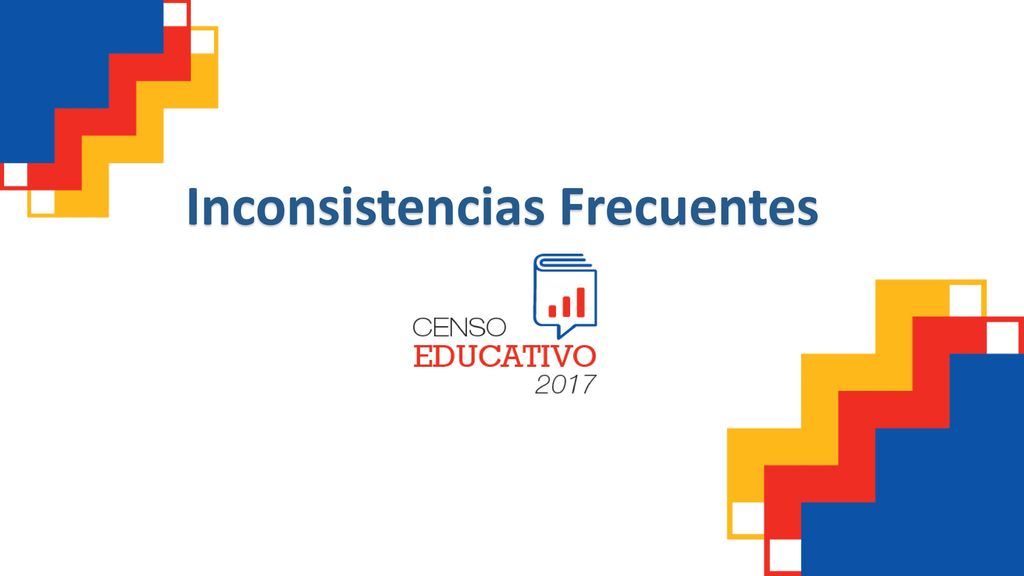 Inconsistencias Frecuentes

CENSO
EDUCATIVO
2017